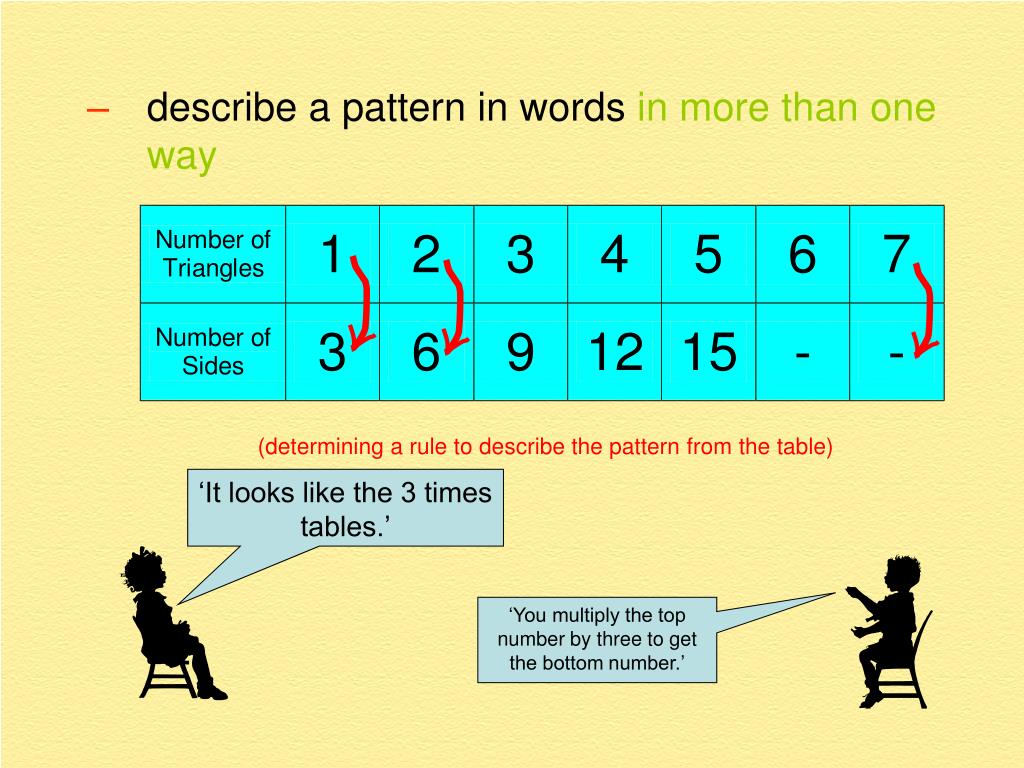 – describe a pattern in words in more than one way

| Number of Triangles | 1 | 2 | 3 | 4 | 5 | 6 | 7 |
|---|---|---|---|---|---|---|---|
| Number of Sides | 3 | 6 | 9 | 12 | 15 | - | - |

(determining a rule to describe the pattern from the table)

‘It looks like the 3 times tables.’

‘You multiply the top number by three to get the bottom number.’